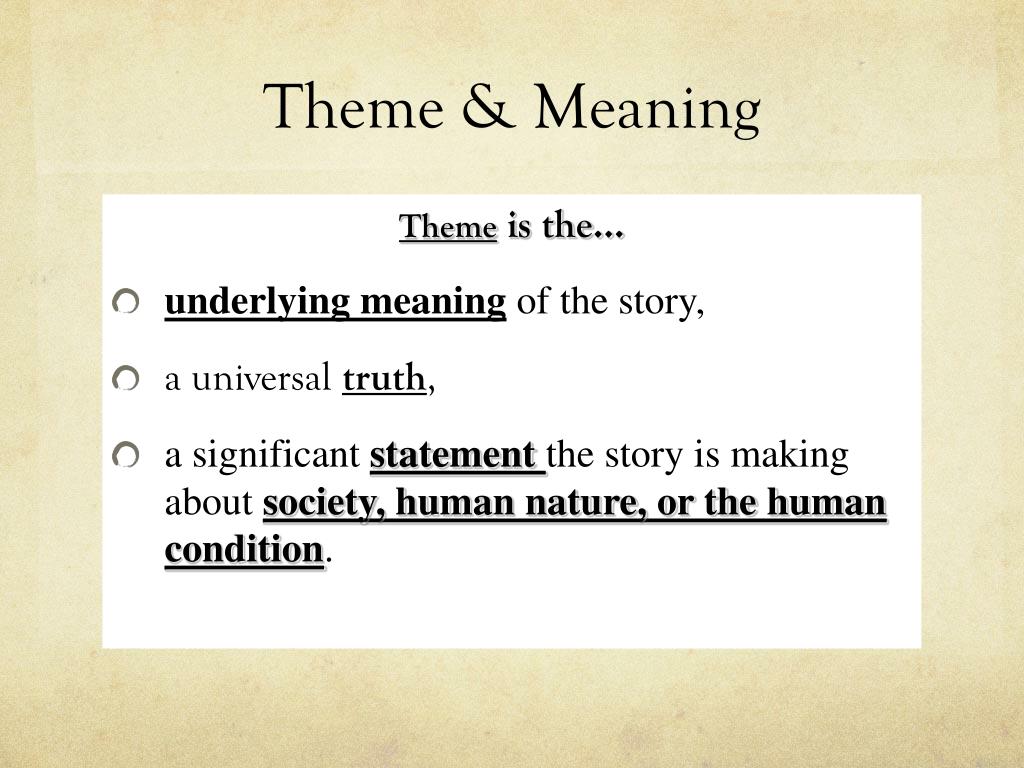 Theme & Meaning

Theme is the…

underlying meaning of the story,

a universal truth,

a significant statement the story is making about society, human nature, or the human condition.